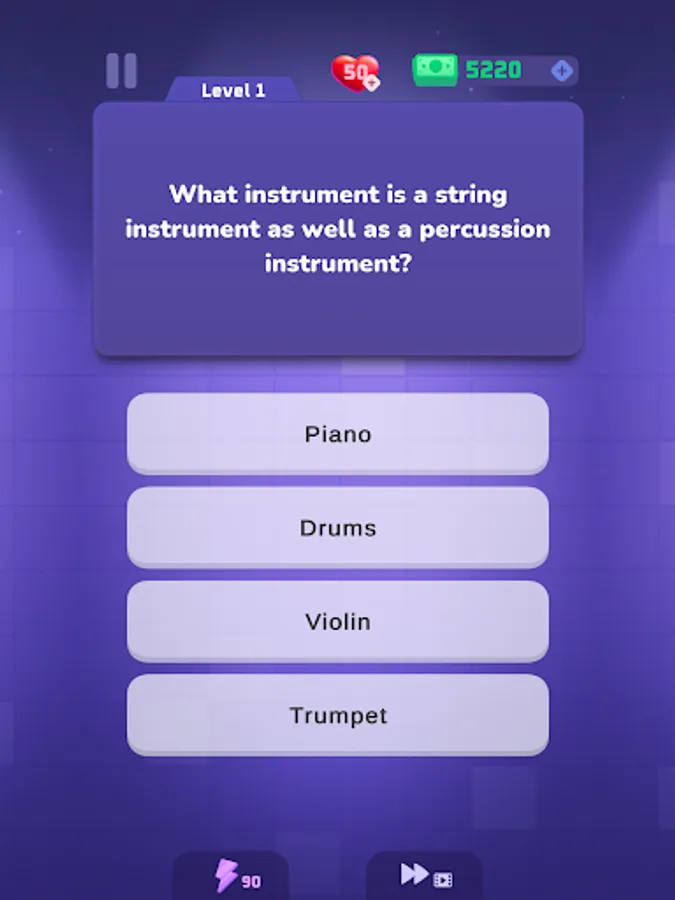 50

5220

Level 1

What instrument is a string instrument as well as a percussion instrument?

Piano

Drums

Violin

Trumpet

90